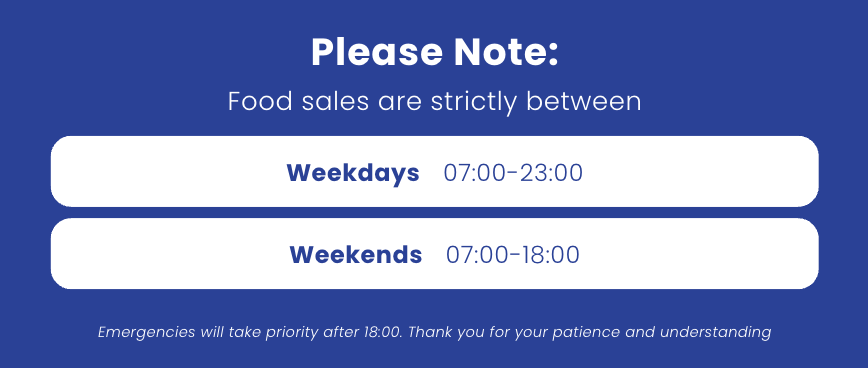 Please Note:

Food sales are strictly between

Weekdays 07:00-23:00

Weekends 07:00-18:00

Emergencies will take priority after 18:00. Thank you for your patience and understanding